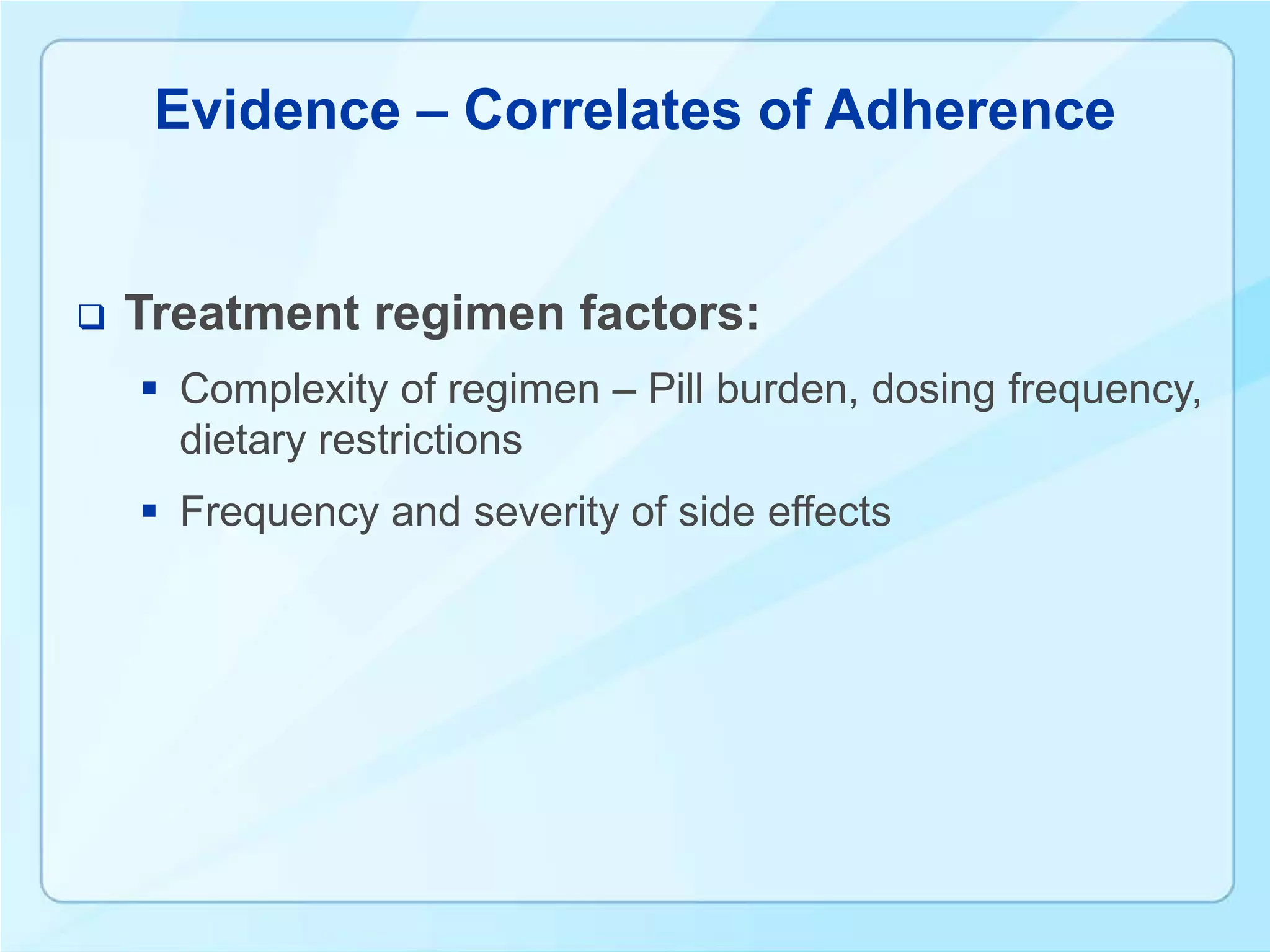 Evidence – Correlates of Adherence

❑ Treatment regimen factors:

▪ Complexity of regimen – Pill burden, dosing frequency, dietary restrictions

▪ Frequency and severity of side effects